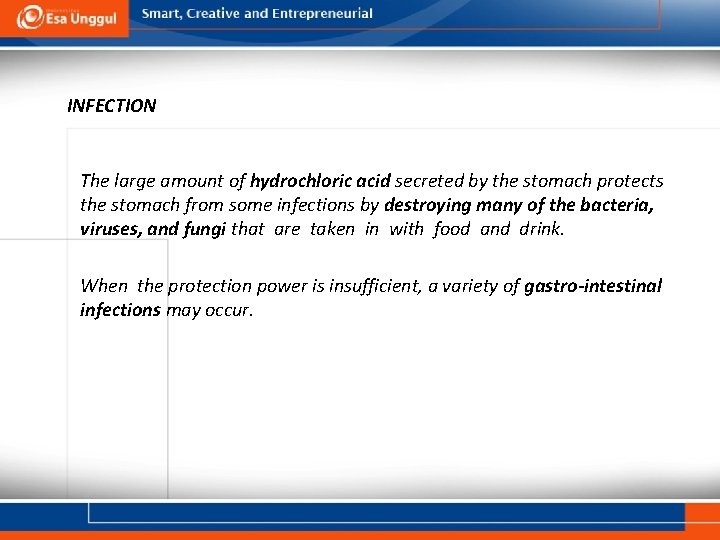 Esa Unggul

Smart, Creative and Entrepreneurial

INFECTION

The large amount of hydrochloric acid secreted by the stomach protects the stomach from some infections by destroying many of the bacteria, viruses, and fungi that are taken in with food and drink.

When the protection power is insufficient, a variety of gastro-intestinal infections may occur.